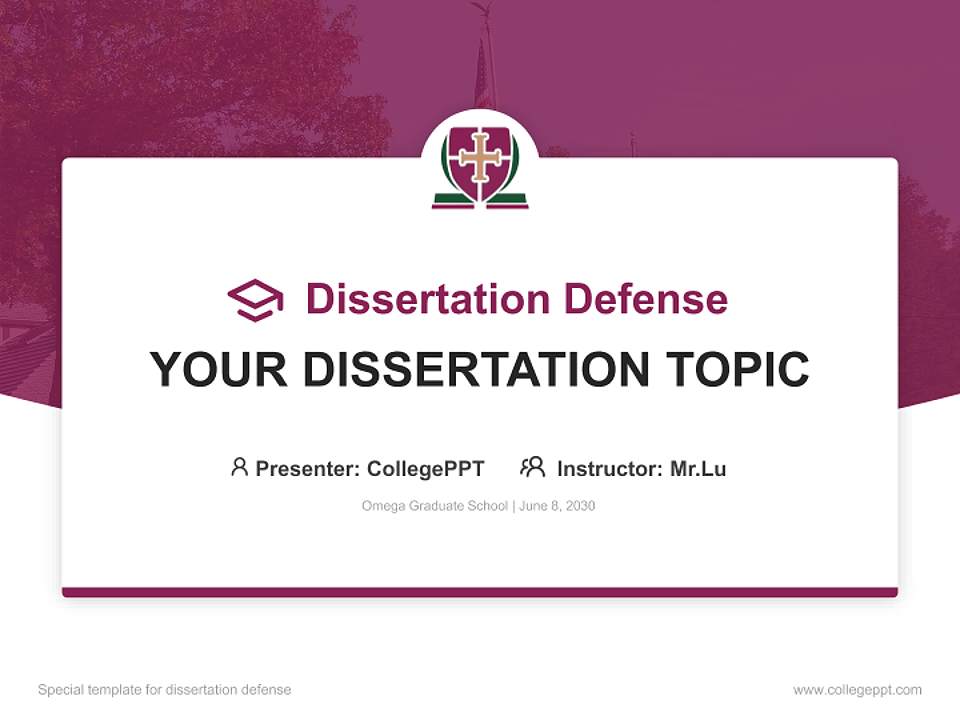 Dissertation Defense

YOUR DISSERTATION TOPIC

Presenter: CollegePPT Instructor: Mr.Lu

Omega Graduate School | June 8, 2030

Special template for dissertation defense

www.collegeppt.com